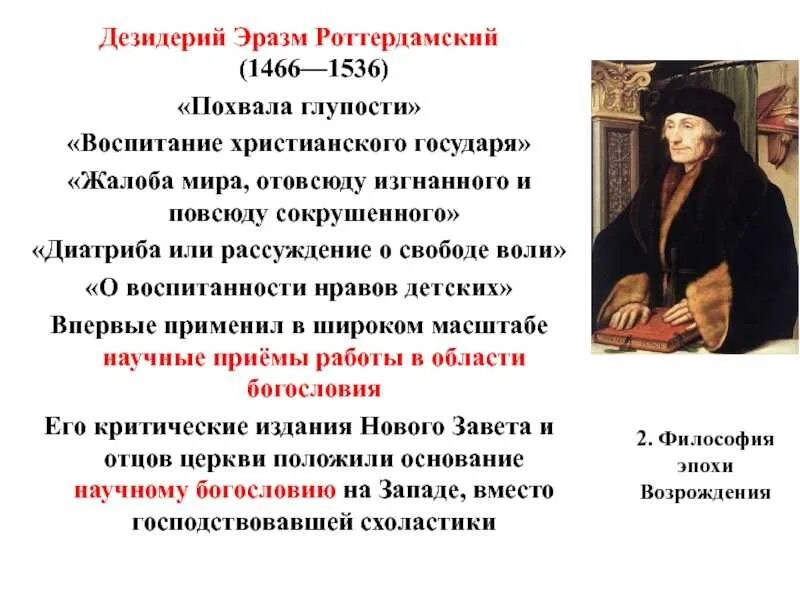 Дезидерий Эразм Роттердамский
(1466—1536)

«Похвала глупости»

«Воспитание христианского государя»

«Жалоба мира, отовсюду изгнанного и повсюду сокрушенного»

«Диатриба или рассуждение о свободе воли»

«О воспитанности нравов детских»

Впервые применил в широком масштабе научные приёмы работы в области богословия

Его критические издания Нового Завета и отцов церкви положили основание научному богословию на Западе, вместо господствовавшей схоластики

2. Философия эпохи Возрождения